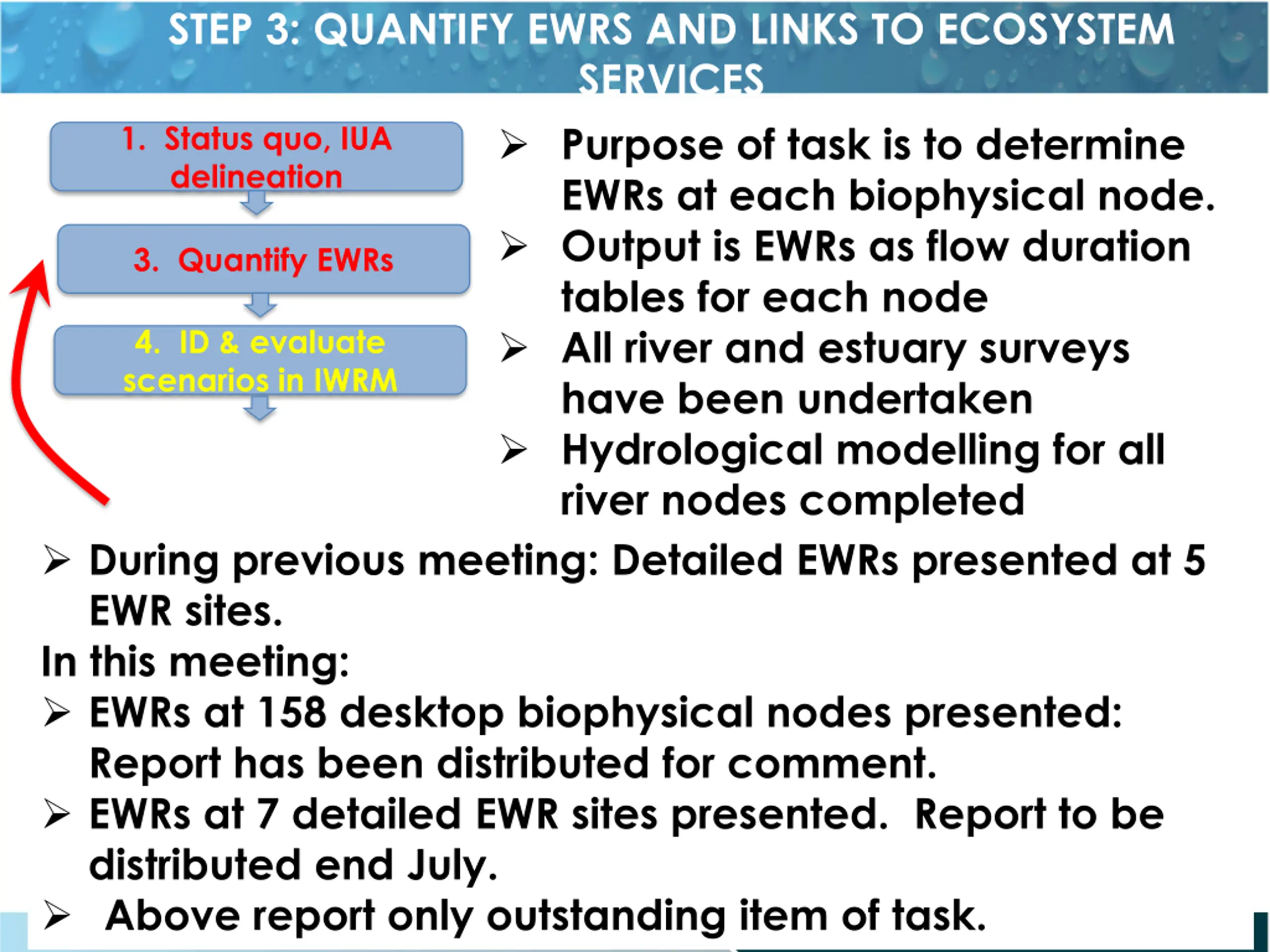 STEP 3: QUANTIFY EWRS AND LINKS TO ECOSYSTEM SERVICES

1. Status quo, IUA delineation

3. Quantify EWRs

4. ID & evaluate scenarios in IWRM

➢ Purpose of task is to determine EWRs at each biophysical node.
➢ Output is EWRs as flow duration tables for each node
➢ All river and estuary surveys have been undertaken
➢ Hydrological modelling for all river nodes completed

➢ During previous meeting: Detailed EWRs presented at 5 EWR sites.
In this meeting:
➢ EWRs at 158 desktop biophysical nodes presented: Report has been distributed for comment.
➢ EWRs at 7 detailed EWR sites presented. Report to be distributed end July.
➢ Above report only outstanding item of task.